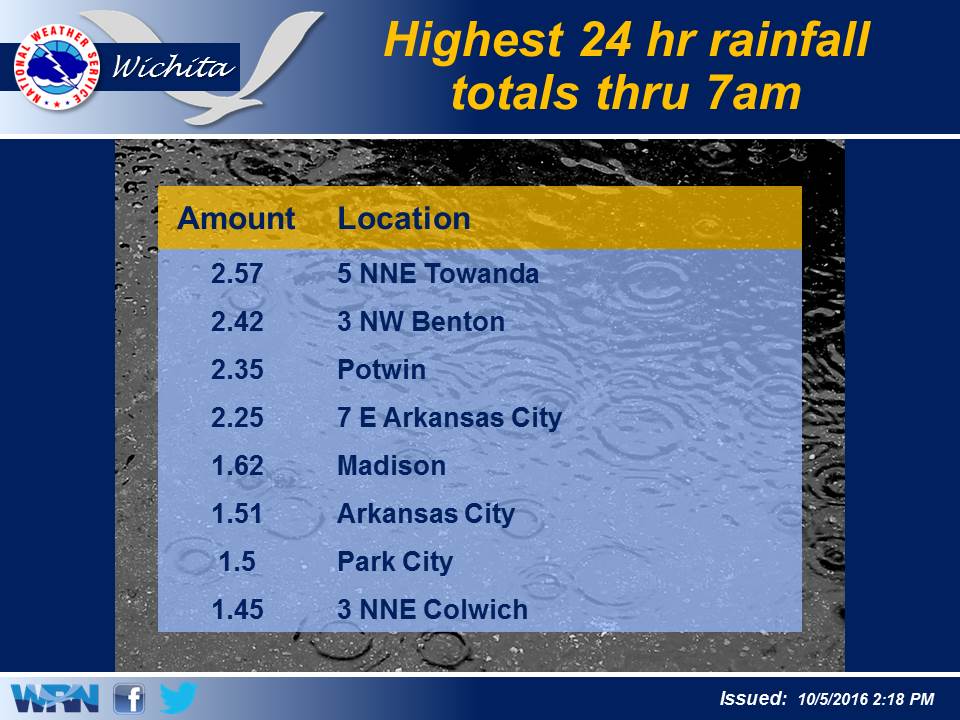 NATIONAL WEATHER SERVICE

Wichita

Highest 24 hr rainfall totals thru 7am

| Amount | Location |
|---|---|
| 2.57 | 5 NNE Towanda |
| 2.42 | 3 NW Benton |
| 2.35 | Potwin |
| 2.25 | 7 E Arkansas City |
| 1.62 | Madison |
| 1.51 | Arkansas City |
| 1.5 | Park City |
| 1.45 | 3 NNE Colwich |

WRN

Issued: 10/5/2016 2:18 PM